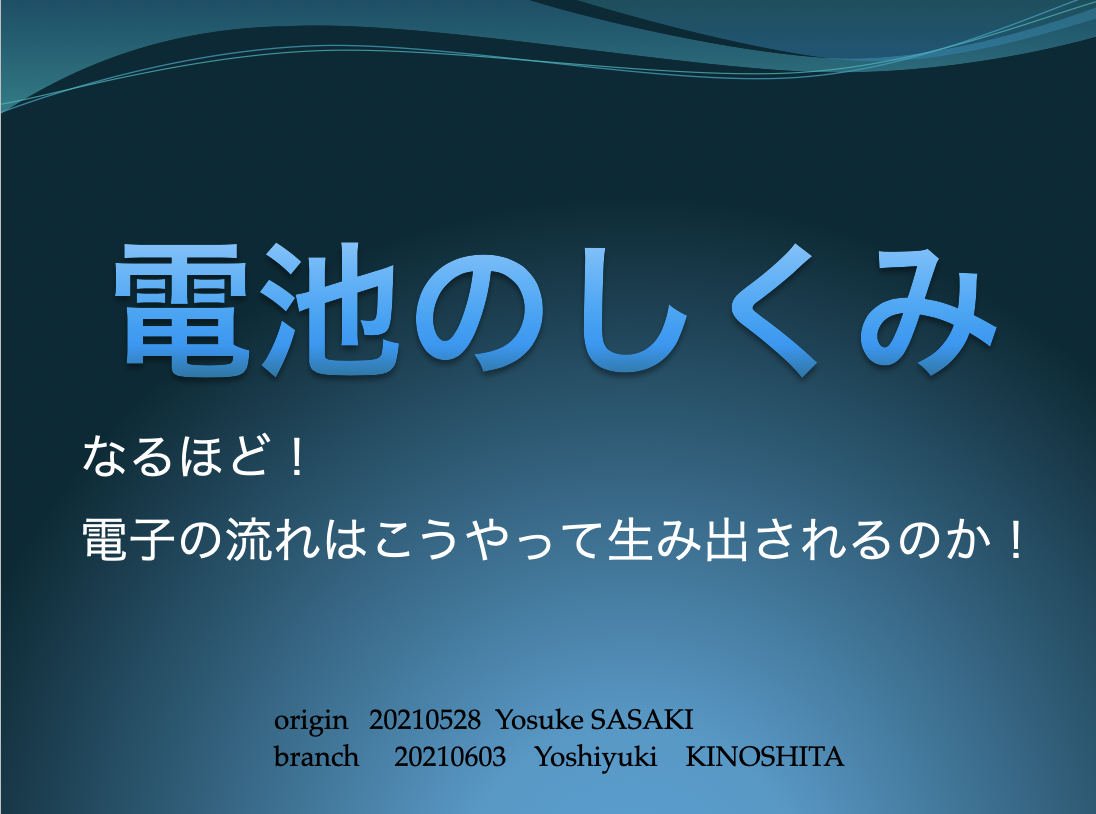 電池のしくみ

なるほど！

電子の流れはこうやって生み出されるのか！

origin 20210528 Yosuke SASAKI
branch 20210603 Yoshiyuki KINOSHITA